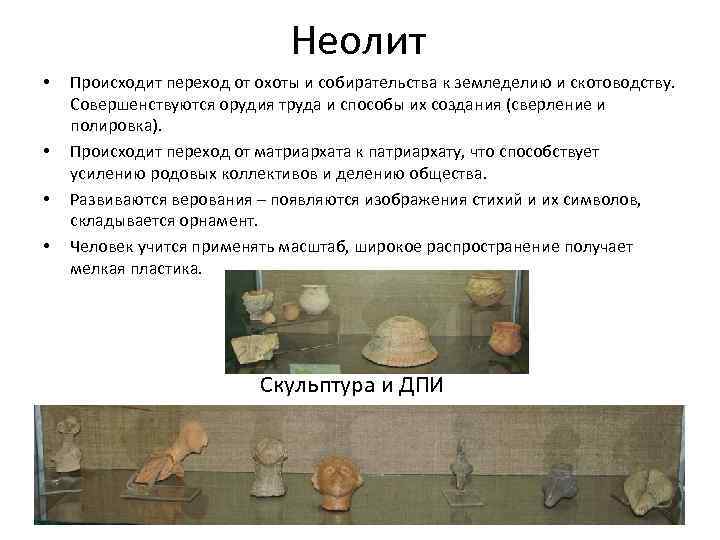 Неолит

• Происходит переход от охоты и собирательства к земледелию и скотоводству. Совершенствуются орудия труда и способы их создания (сверление и полировка).

• Происходит переход от матриархата к патриархату, что способствует усилению родовых коллективов и делению общества.

• Развиваются верования – появляются изображения стихий и их символов, складывается орнамент.

• Человек учится применять масштаб, широкое распространение получает мелкая пластика.

Скульптура и ДПИ